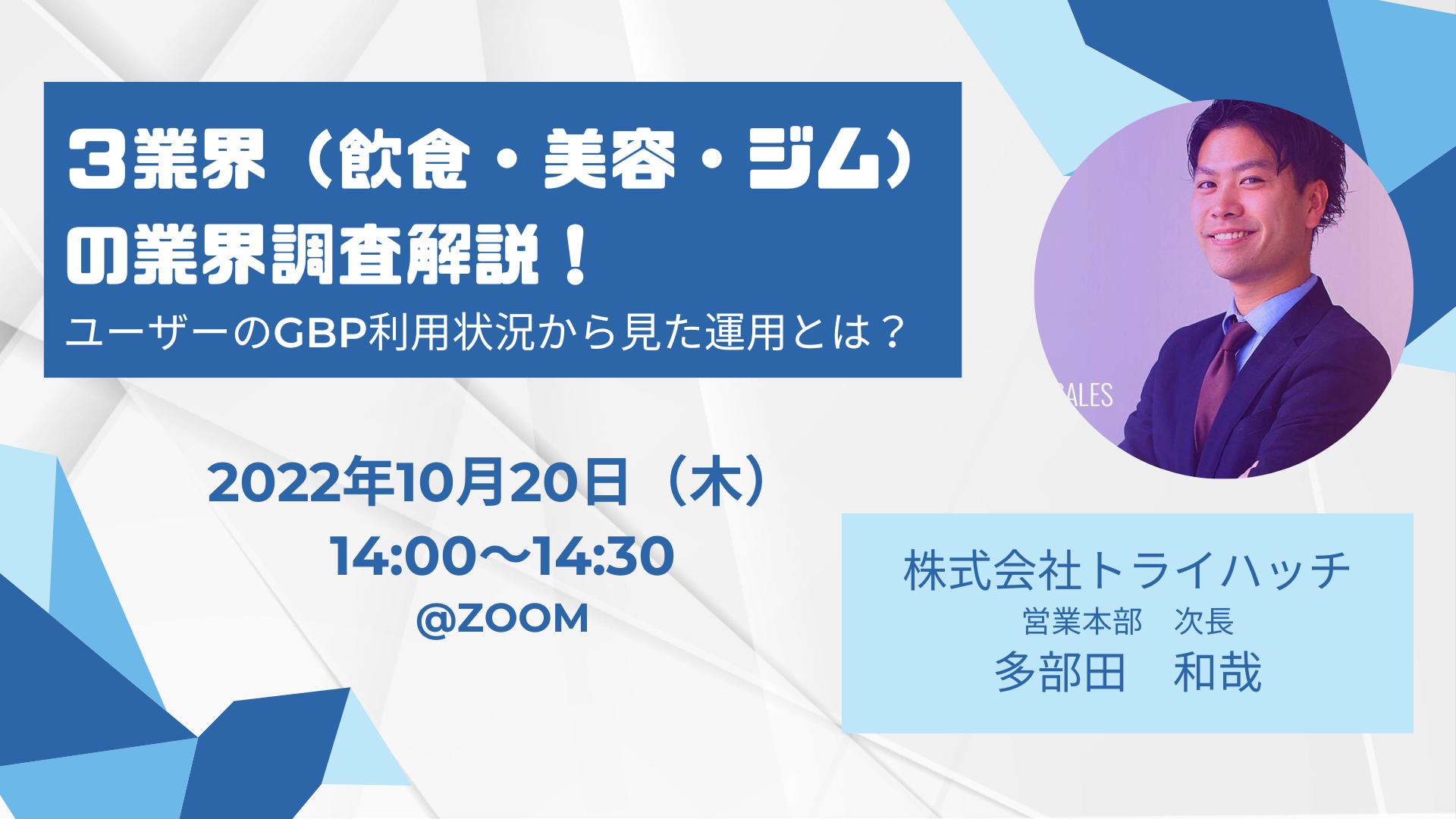 3業界（飲食・美容・ジム）の業界調査解説！
ユーザーのGBP利用状況から見た運用とは？

ALES

2022年10月20日（木）
14:00〜14:30
@ZOOM

株式会社トライハッチ
営業本部　次長
多部田　和哉